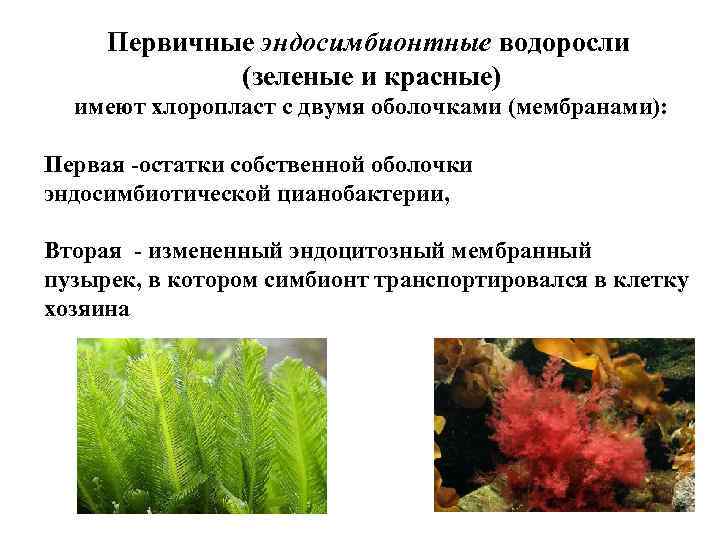 Первичные эндосимбионтные водоросли
(зеленые и красные)
имеют хлоропласт с двумя оболочками (мембранами):

Первая -остатки собственной оболочки эндосимбиотической цианобактерии,

Вторая - измененный эндоцитозный мембранный пузырек, в котором симбионт транспортировался в клетку хозяина